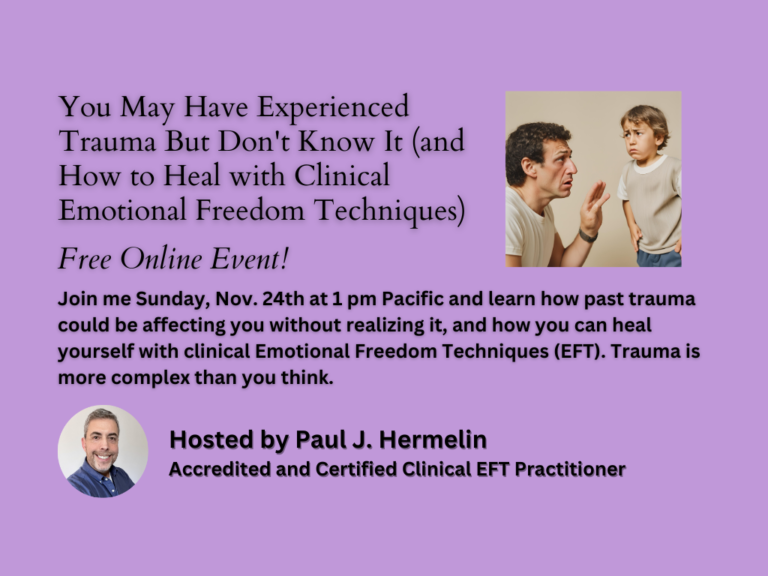 You May Have Experienced Trauma But Don't Know It (and How to Heal with Clinical Emotional Freedom Techniques)

Free Online Event!

Join me Sunday, Nov. 24th at 1 pm Pacific and learn how past trauma could be affecting you without realizing it, and how you can heal yourself with clinical Emotional Freedom Techniques (EFT). Trauma is more complex than you think.

Hosted by Paul J. Hermelin

Accredited and Certified Clinical EFT Practitioner